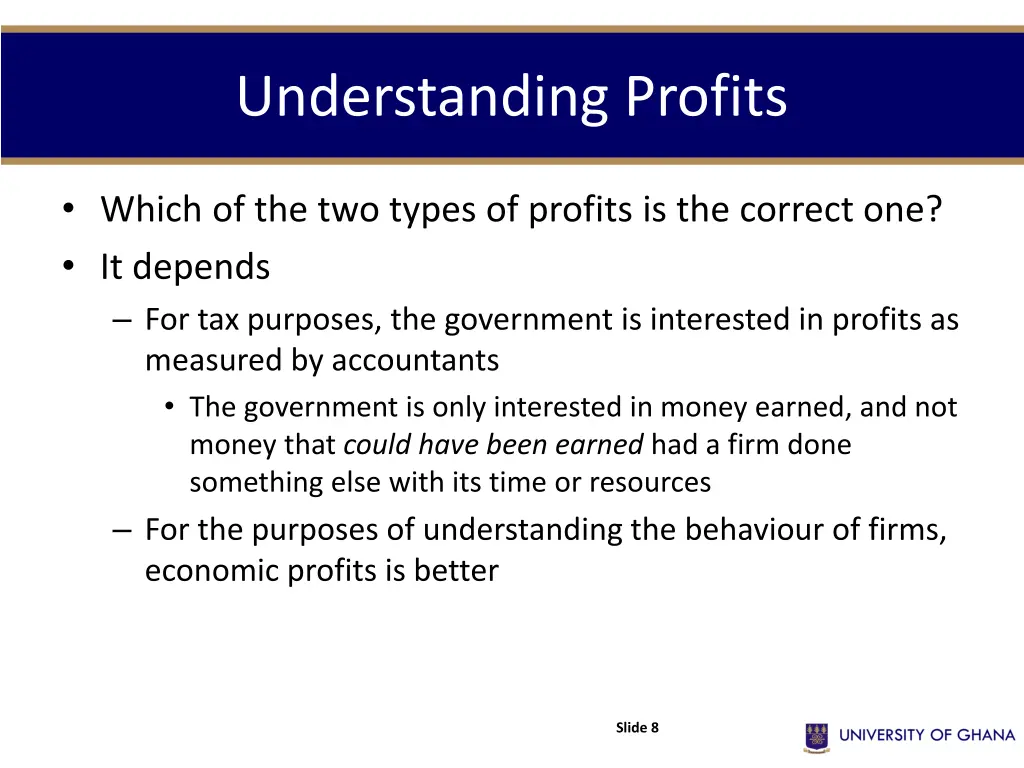 Understanding Profits

• Which of the two types of profits is the correct one?
• It depends
– For tax purposes, the government is interested in profits as measured by accountants
• The government is only interested in money earned, and not money that could have been earned had a firm done something else with its time or resources
– For the purposes of understanding the behaviour of firms, economic profits is better

Slide 8

UNIVERSITY OF GHANA